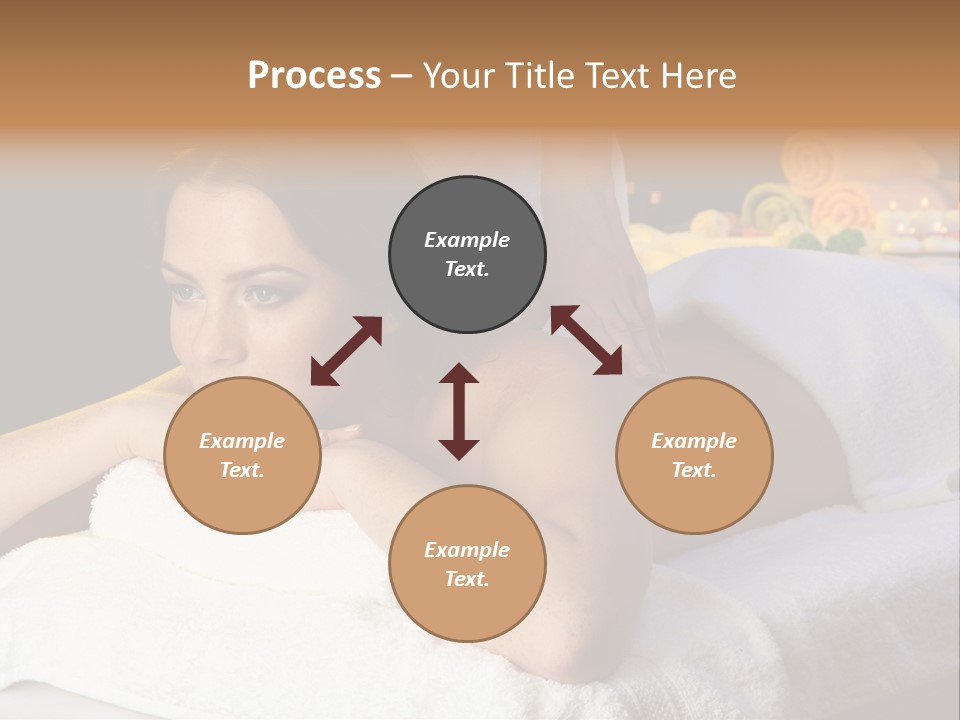 Process – Your Title Text Here

Example Text.

Example Text.

Example Text.

Example Text.